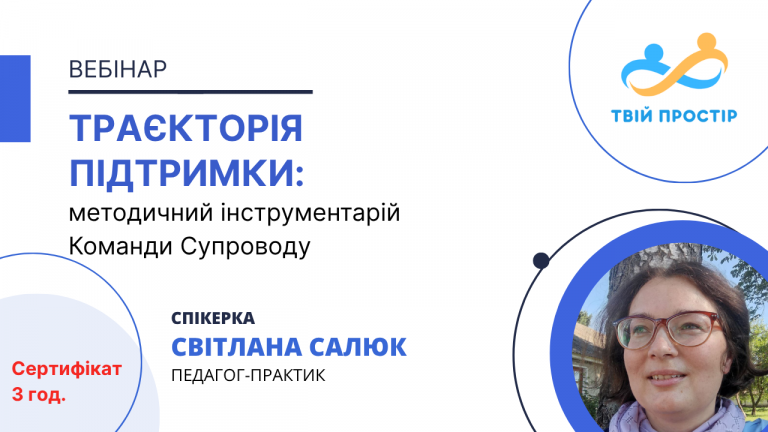 ВЕБІНАР

ТРАЄКТОРІЯ ПІДТРИМКИ:

методичний інструментарій Команди Супроводу

ТВІЙ ПРОСТІР

СПІКЕРКА

СВІТЛАНА САЛЮК

ПЕДАГОГ-ПРАКТИК

Сертифікат 3 год.